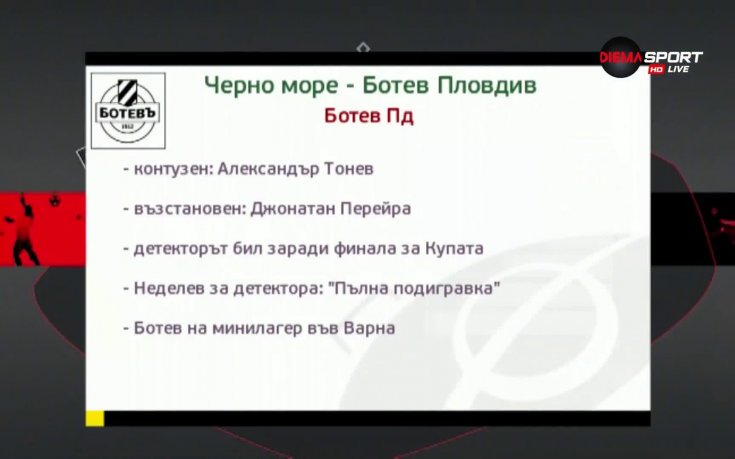 DIEMA SPORT HD LIVE

БОТЕВЪ 1912

Черно море - Ботев Пловдив

Ботев Пд

- контузен: Александър Тонев

- възстановен: Джонатан Перейра

- детекторът бил заради финала за Купата

- Неделев за детектора: "Пълна подигравка"

- Ботев на минилагер във Варна